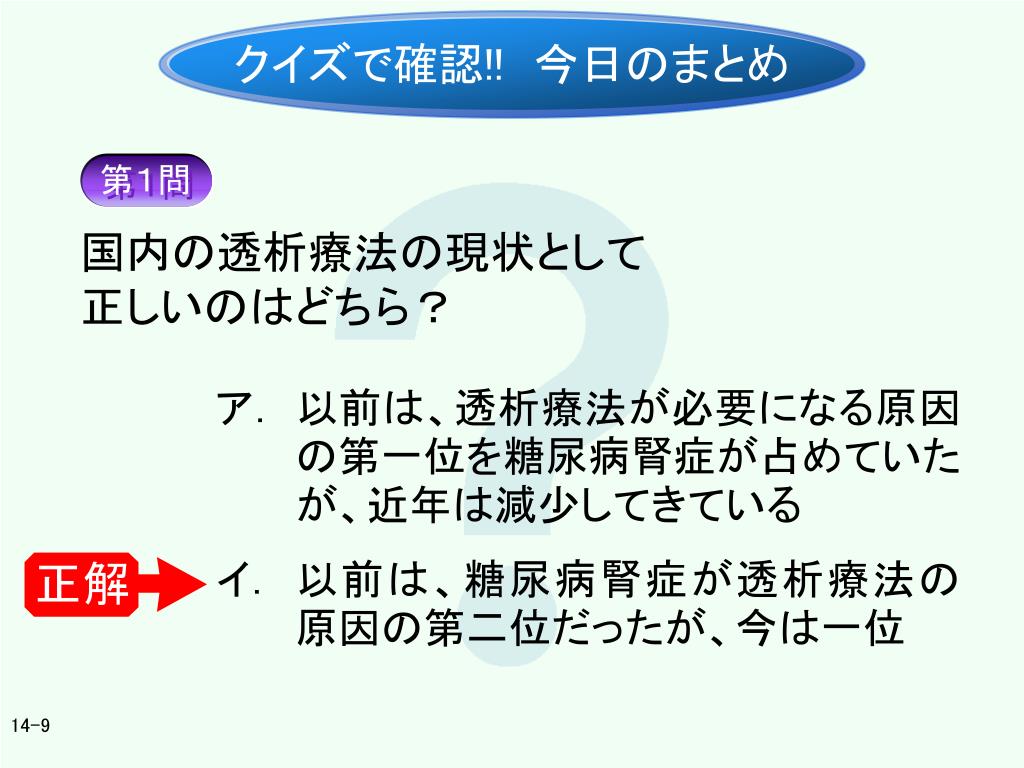 クイズで確認!! 今日のまとめ

第1問

国内の透析療法の現状として正しいのはどちら？

ア. 以前は、透析療法が必要になる原因の第一位を糖尿病腎症が占めていたが、近年は減少してきている

正解

イ. 以前は、糖尿病腎症が透析療法の原因の第二位だったが、今は一位

14-9